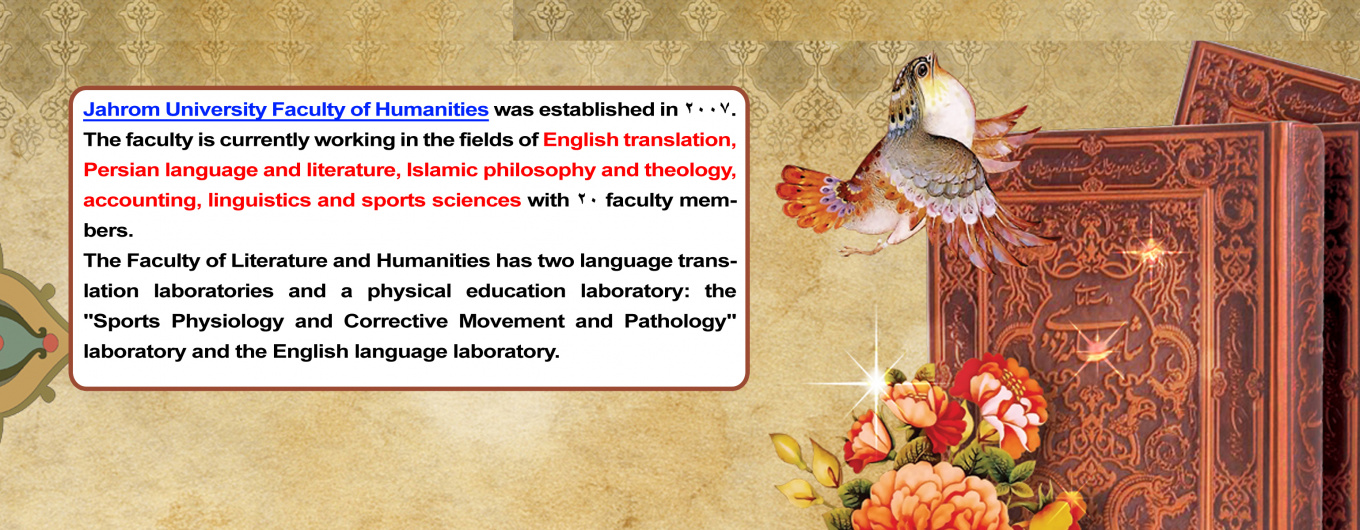 Jahrom University Faculty of Humanities was established in ۲۰۰۷. The faculty is currently working in the fields of English translation, Persian language and literature, Islamic philosophy and theology, accounting, linguistics and sports sciences with ۲۰ faculty members.

The Faculty of Literature and Humanities has two language translation laboratories and a physical education laboratory: the "Sports Physiology and Corrective Movement and Pathology" laboratory and the English language laboratory.